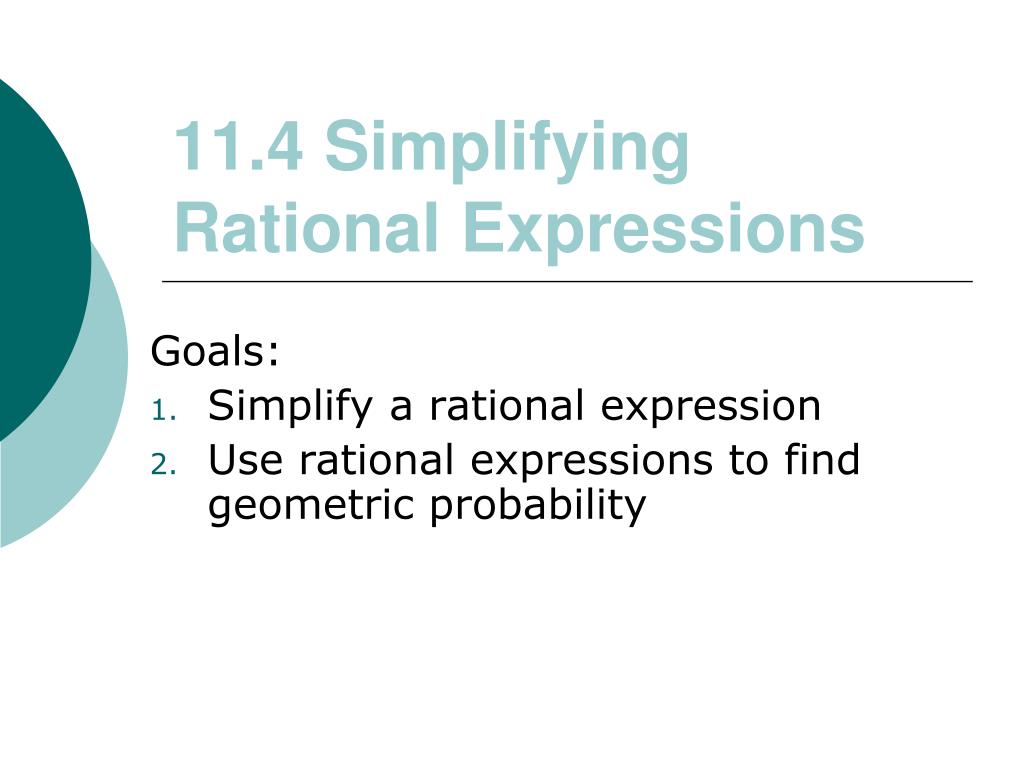 11.4 Simplifying Rational Expressions

Goals:
1. Simplify a rational expression
2. Use rational expressions to find geometric probability